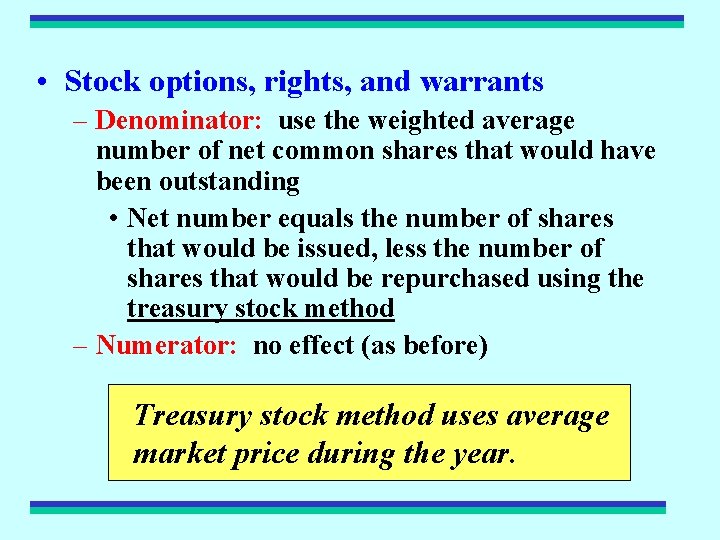 • Stock options, rights, and warrants

– Denominator: use the weighted average number of net common shares that would have been outstanding

• Net number equals the number of shares that would be issued, less the number of shares that would be repurchased using the treasury stock method

– Numerator: no effect (as before)

Treasury stock method uses average market price during the year.